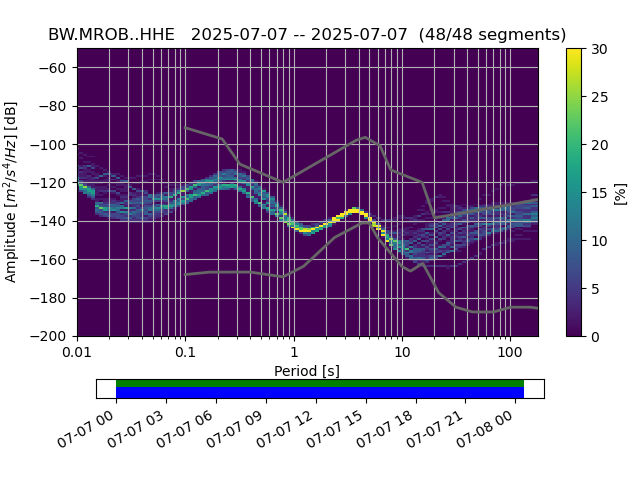 BW.MROB..HHE 2025-07-07 -- 2025-07-07 (48/48 segments)

Amplitude [$m^2/s^4/Hz$] [dB]

−60
−80
−100
−120
−140
−160
−180
−200

0.01
0.1
1
10
100

Period [s]

30
25
20
15
10
5
0

[%]

07-07 00
07-07 03
07-07 06
07-07 09
07-07 12
07-07 15
07-07 18
07-07 21
07-08 00